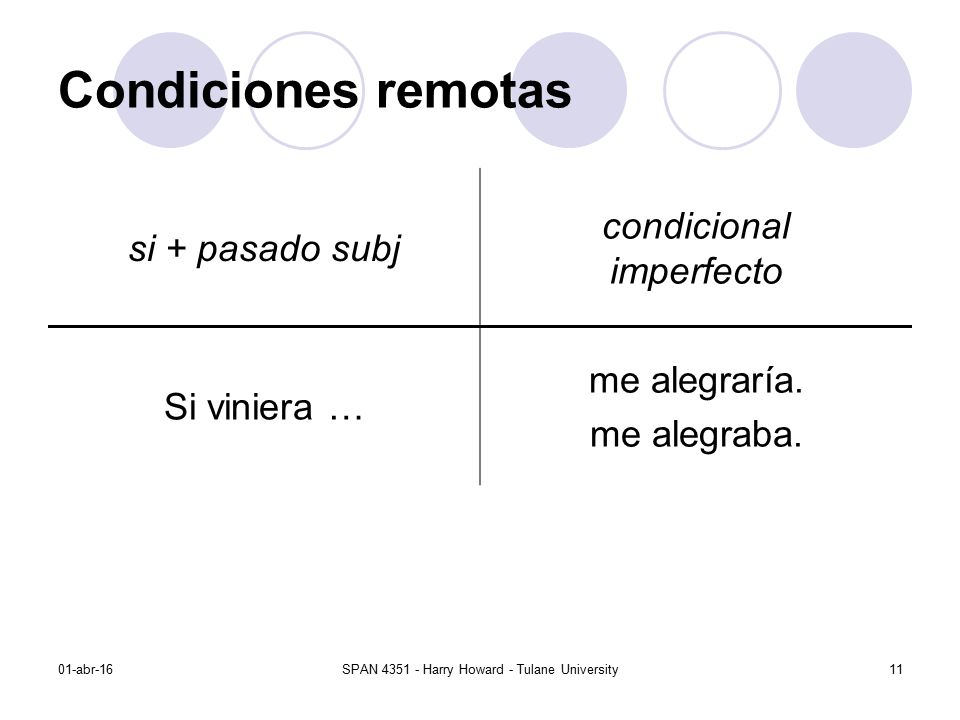 Condiciones remotas

| si + pasado subj | condicional imperfecto |
|---|---|
| Si viniera … | me alegraría. me alegraba. |

01-abr-16

SPAN 4351 - Harry Howard - Tulane University

11